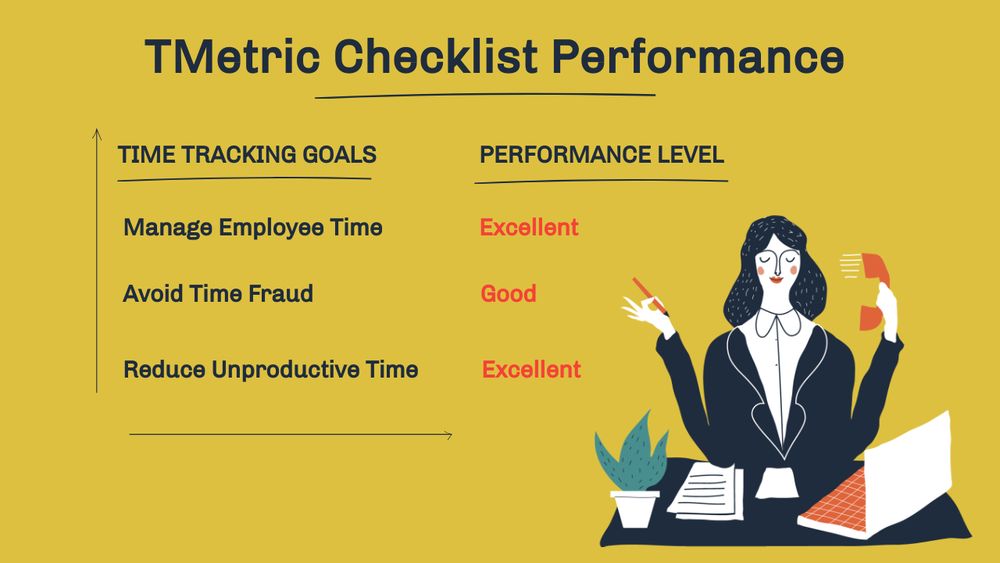 TMetric Checklist Performance

| TIME TRACKING GOALS | PERFORMANCE LEVEL |
|---|---|
| Manage Employee Time | Excellent |
| Avoid Time Fraud | Good |
| Reduce Unproductive Time | Excellent |